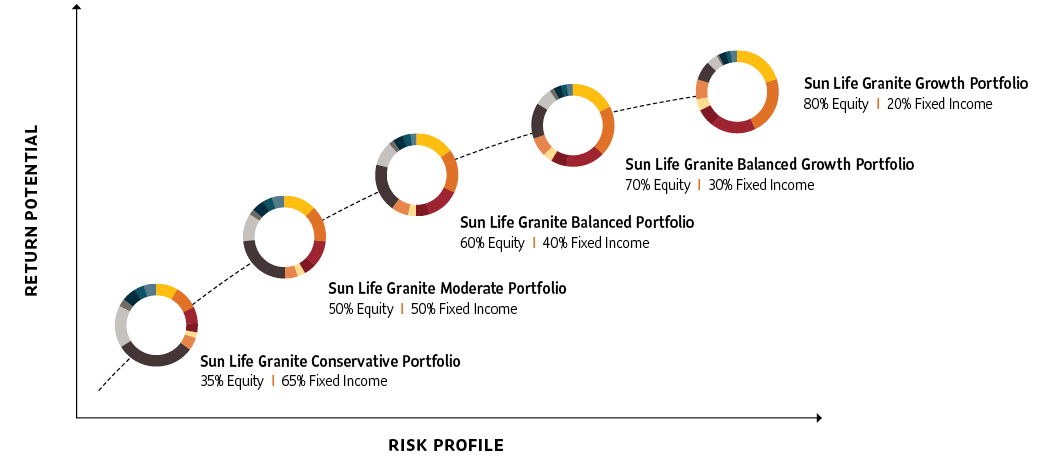 RETURN POTENTIAL

Sun Life Granite Growth Portfolio
80% Equity | 20% Fixed Income

Sun Life Granite Balanced Growth Portfolio
70% Equity | 30% Fixed Income

Sun Life Granite Balanced Portfolio
60% Equity | 40% Fixed Income

Sun Life Granite Moderate Portfolio
50% Equity | 50% Fixed Income

Sun Life Granite Conservative Portfolio
35% Equity | 65% Fixed Income

RISK PROFILE